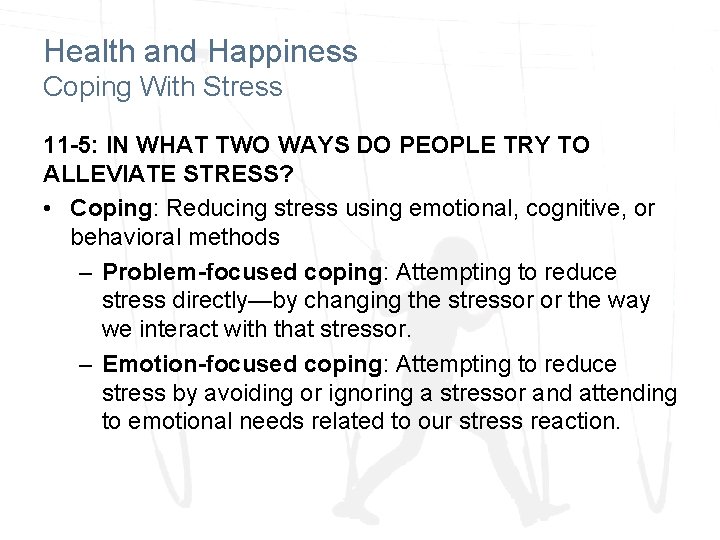 Health and Happiness
Coping With Stress

11-5: IN WHAT TWO WAYS DO PEOPLE TRY TO ALLEVIATE STRESS?

• Coping: Reducing stress using emotional, cognitive, or behavioral methods
– Problem-focused coping: Attempting to reduce stress directly—by changing the stressor or the way we interact with that stressor.
– Emotion-focused coping: Attempting to reduce stress by avoiding or ignoring a stressor and attending to emotional needs related to our stress reaction.